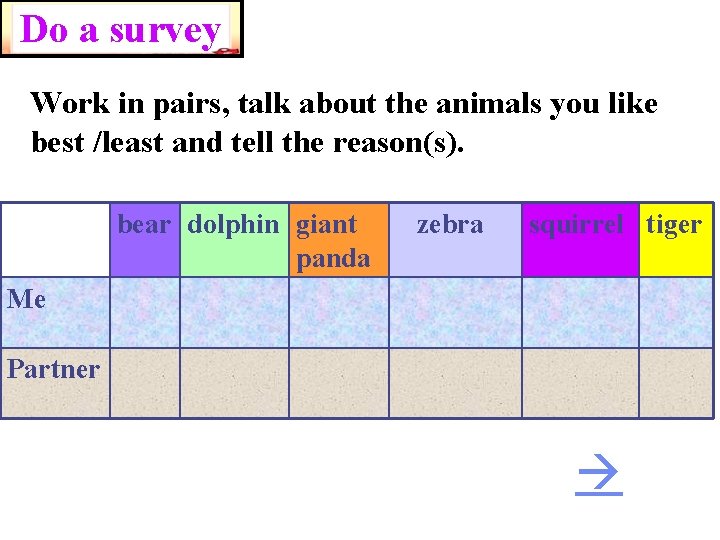 Do a survey

Work in pairs, talk about the animals you like best /least and tell the reason(s).

|  | bear | dolphin | giant panda | zebra | squirrel | tiger |
|---|---|---|---|---|---|---|
| Me |  |  |  |  |  |  |
| Partner |  |  |  |  |  |  |

→